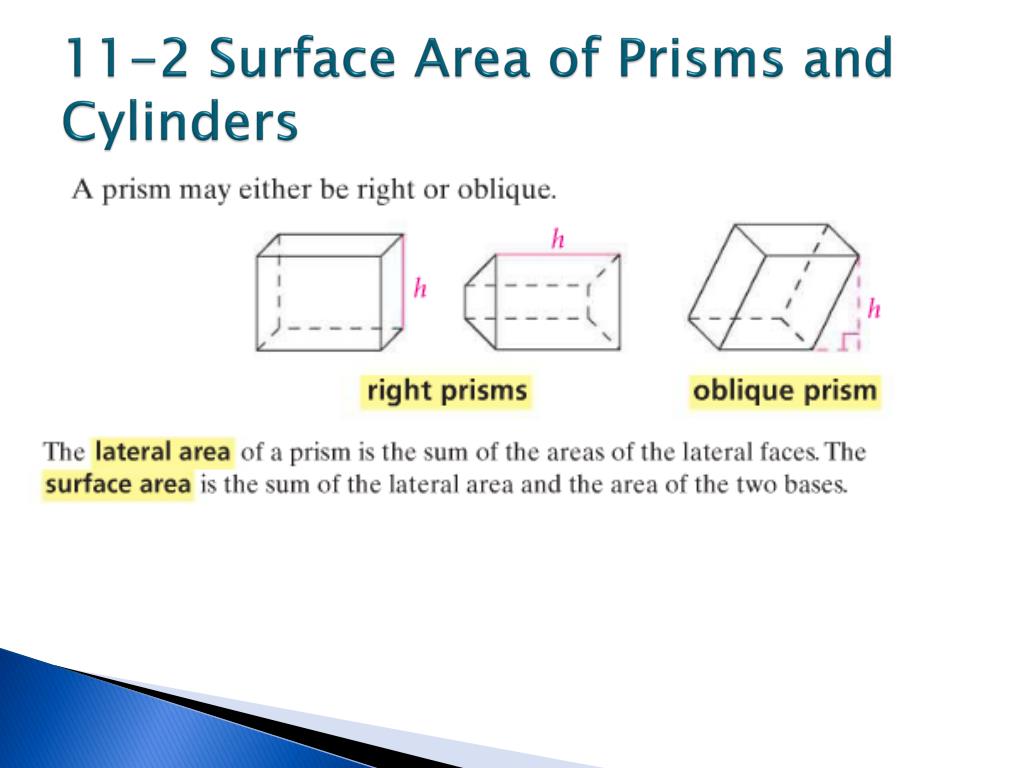 11-2 Surface Area of Prisms and Cylinders

A prism may either be right or oblique.

$h$

$h$

$h$

right prisms

oblique prism

The lateral area of a prism is the sum of the areas of the lateral faces. The surface area is the sum of the lateral area and the area of the two bases.